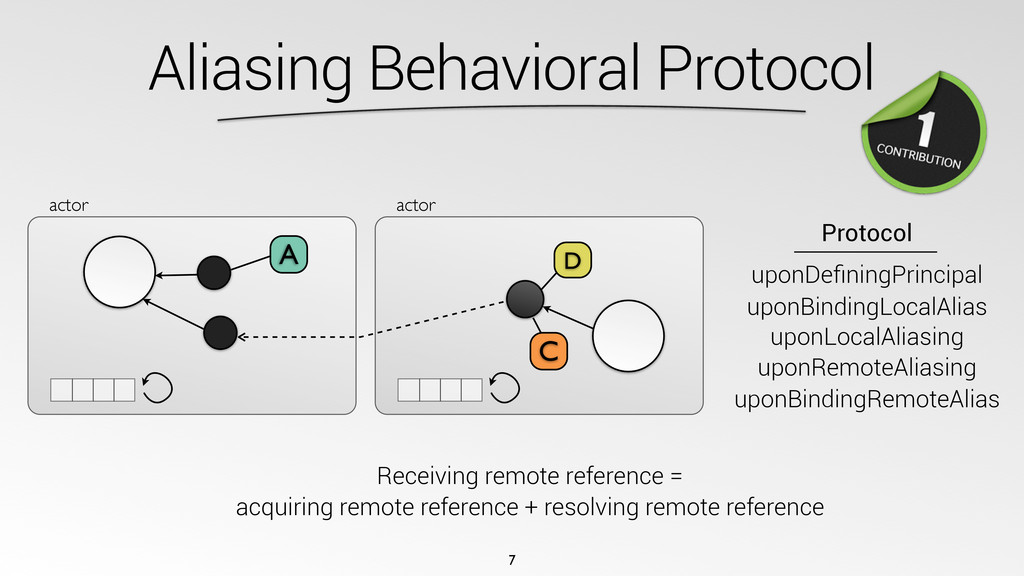 Aliasing Behavioral Protocol

1
CONTRIBUTION

actor

A

actor

D

C

Protocol

uponDefiningPrincipal
uponBindingLocalAlias
uponLocalAliasing
uponRemoteAliasing
uponBindingRemoteAlias

Receiving remote reference =
acquiring remote reference + resolving remote reference

7